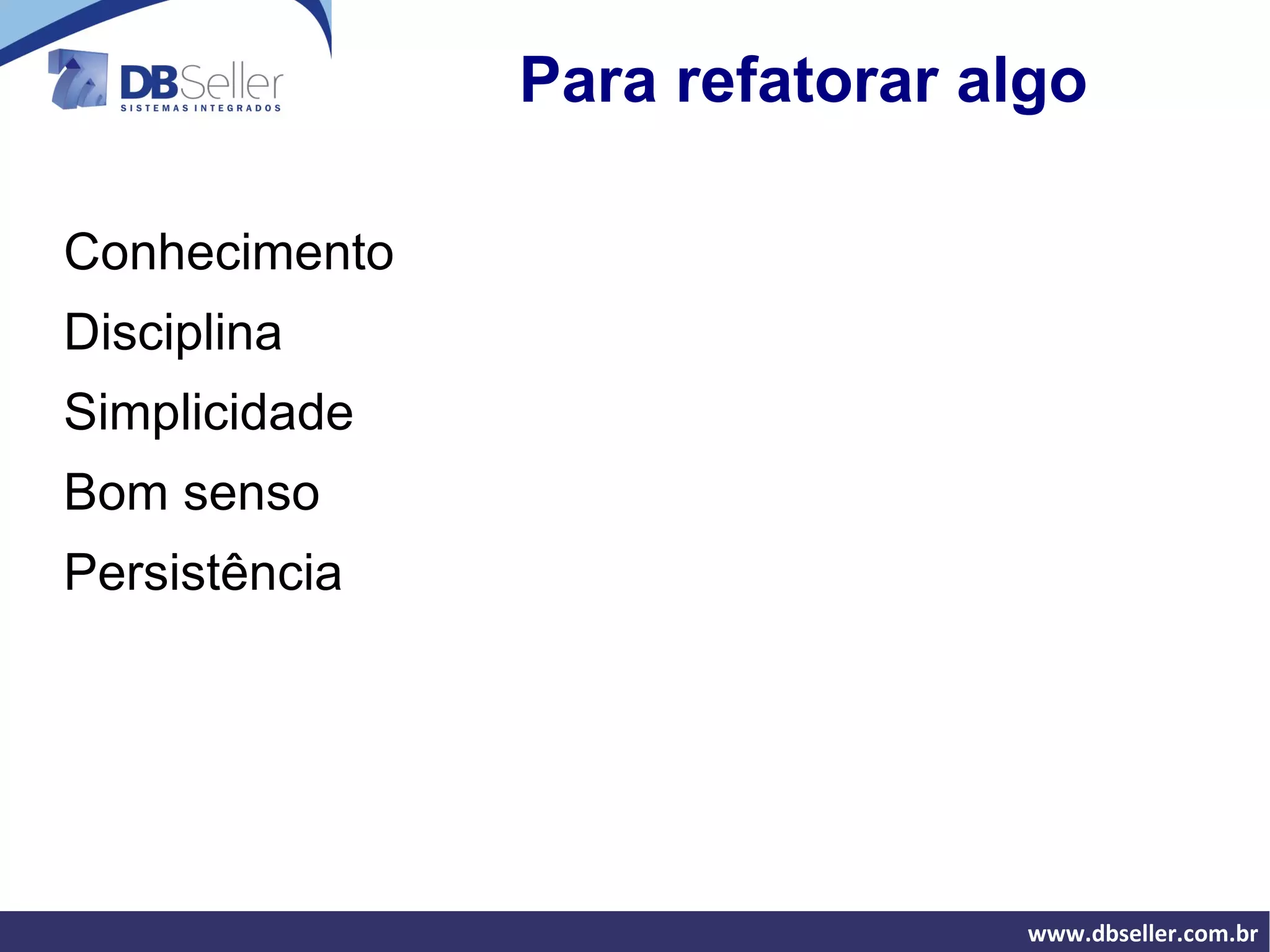 DBSeller
SISTEMAS INTEGRADOS

Para refatorar algo

Conhecimento

Disciplina

Simplicidade

Bom senso

Persistência

www.dbseller.com.br